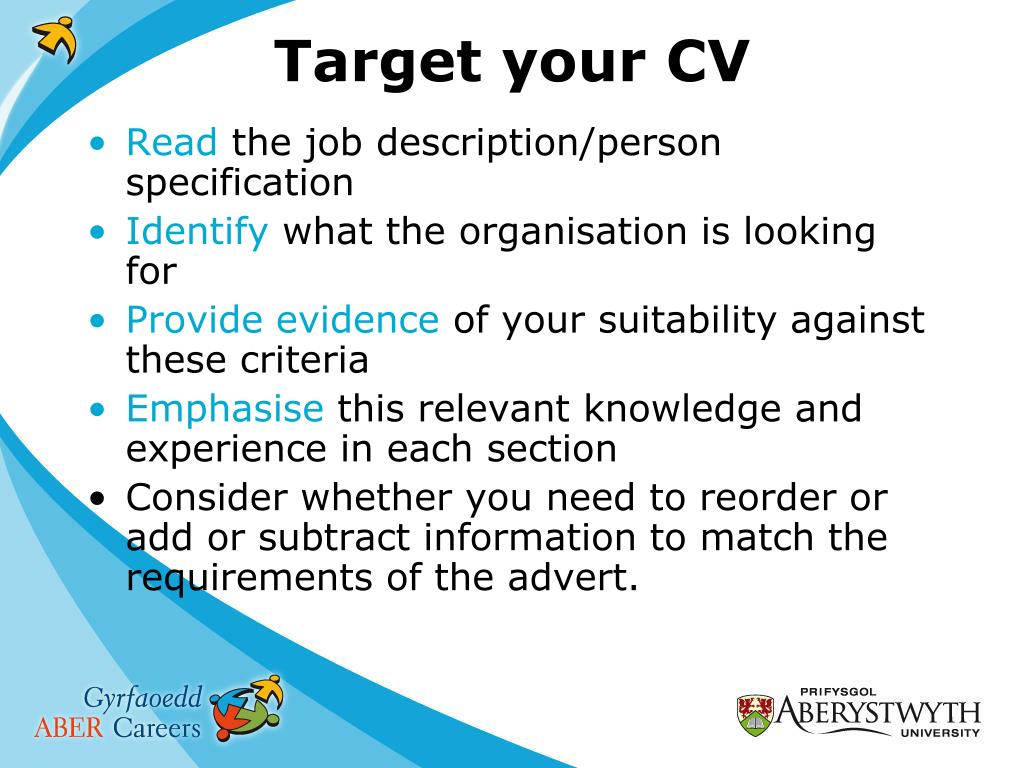 Target your CV

• Read the job description/person specification
• Identify what the organisation is looking for
• Provide evidence of your suitability against these criteria
• Emphasise this relevant knowledge and experience in each section
• Consider whether you need to reorder or add or subtract information to match the requirements of the advert.

Gyrfaoedd ABER Careers

PRIFYSGOL ABERYSTWYTH UNIVERSITY